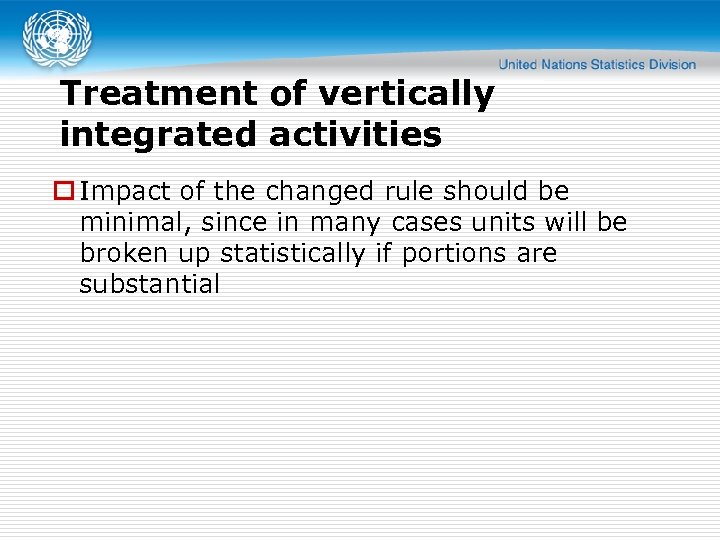 United Nations Statistics Division

Treatment of vertically integrated activities

Impact of the changed rule should be minimal, since in many cases units will be broken up statistically if portions are substantial